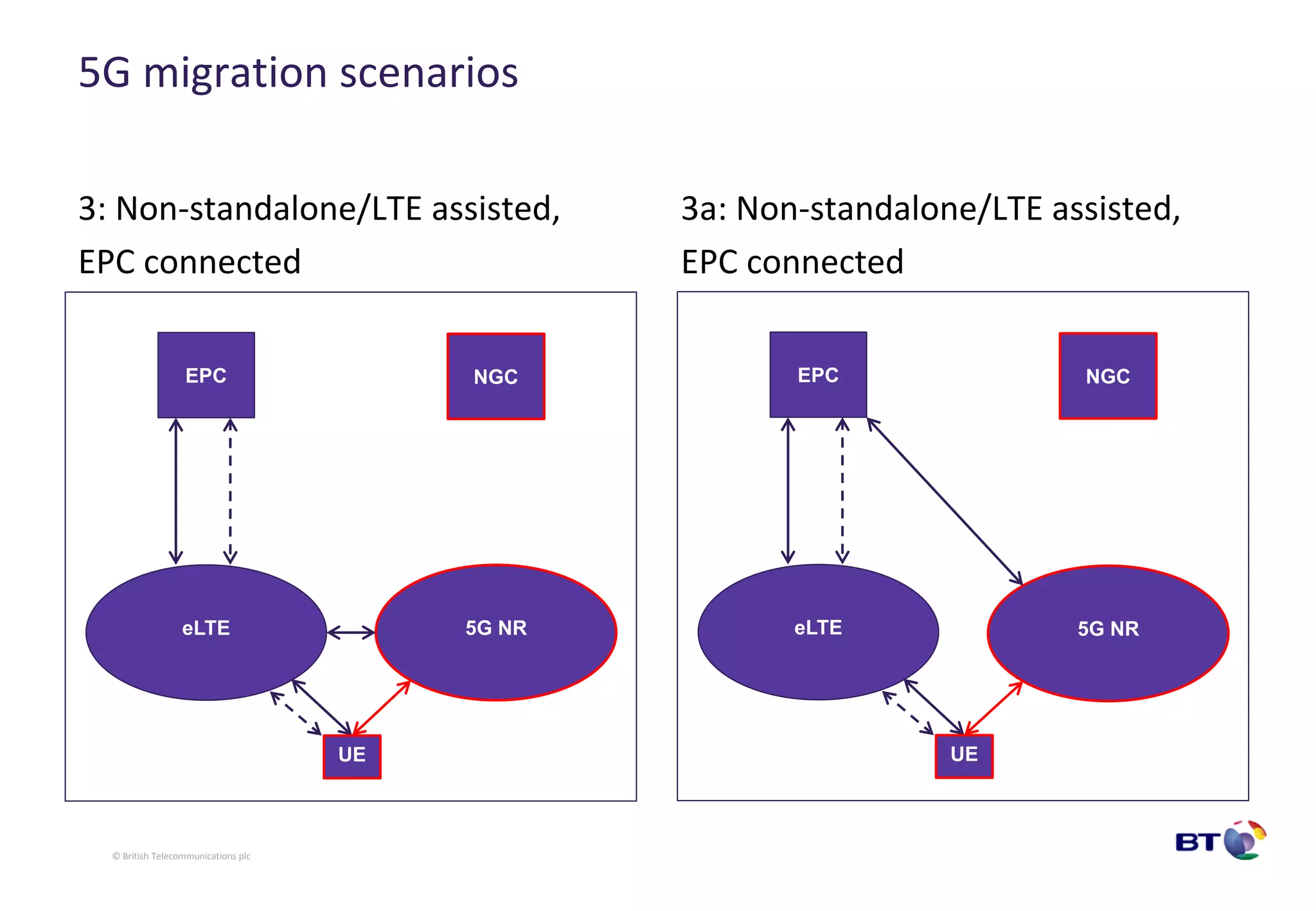 5G migration scenarios

3: Non-standalone/LTE assisted, EPC connected

EPC

NGC

eLTE

5G NR

UE

3a: Non-standalone/LTE assisted, EPC connected

EPC

NGC

eLTE

5G NR

UE

© British Telecommunications plc

BT